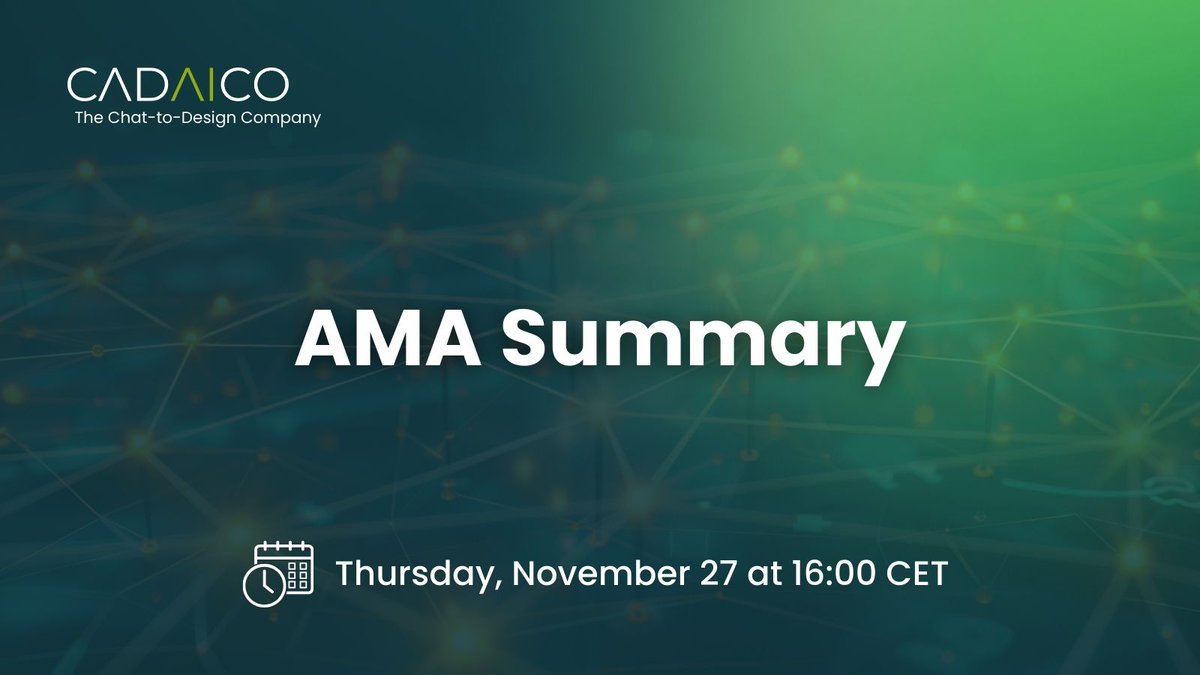 CADAICO
The Chat-to-Design Company

AMA Summary

Thursday, November 27 at 16:00 CET